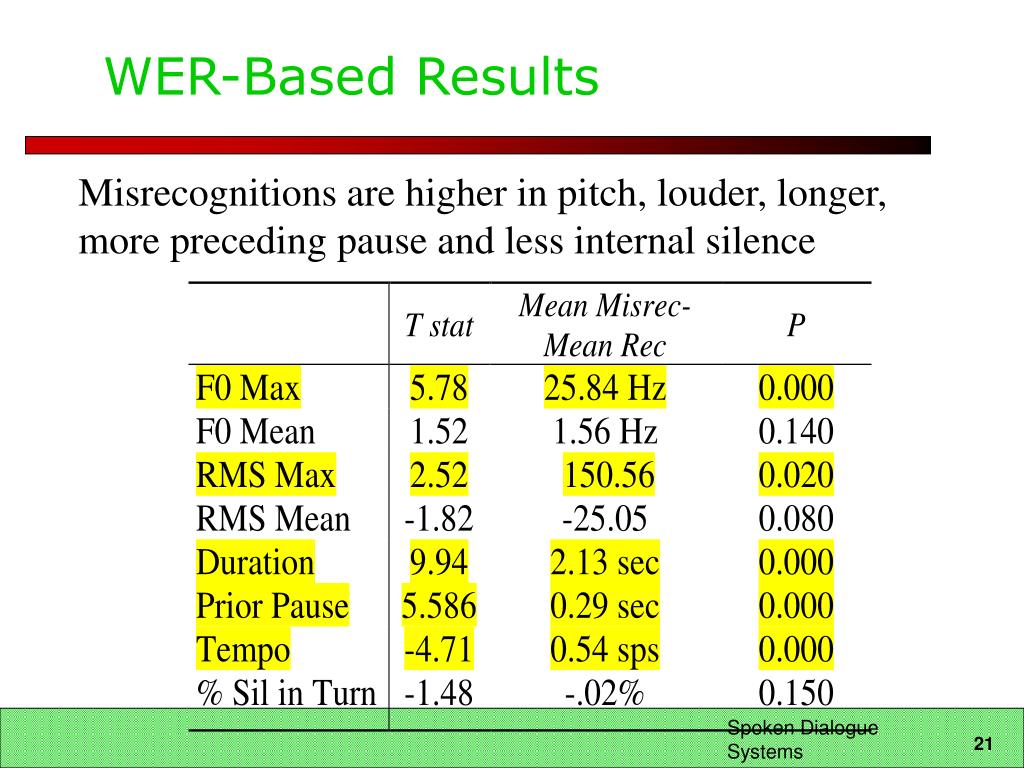 WER-Based Results

Misrecognitions are higher in pitch, louder, longer, more preceding pause and less internal silence

| | T stat | Mean Misrec-Mean Rec | P |
|---|---|---|---|
| F0 Max | 5.78 | 25.84 Hz | 0.000 |
| F0 Mean | 1.52 | 1.56 Hz | 0.140 |
| RMS Max | 2.52 | 150.56 | 0.020 |
| RMS Mean | -1.82 | -25.05 | 0.080 |
| Duration | 9.94 | 2.13 sec | 0.000 |
| Prior Pause | 5.586 | 0.29 sec | 0.000 |
| Tempo | -4.71 | 0.54 sps | 0.000 |
| % Sil in Turn | -1.48 | -.02% | 0.150 |

Spoken Dialogue Systems

21